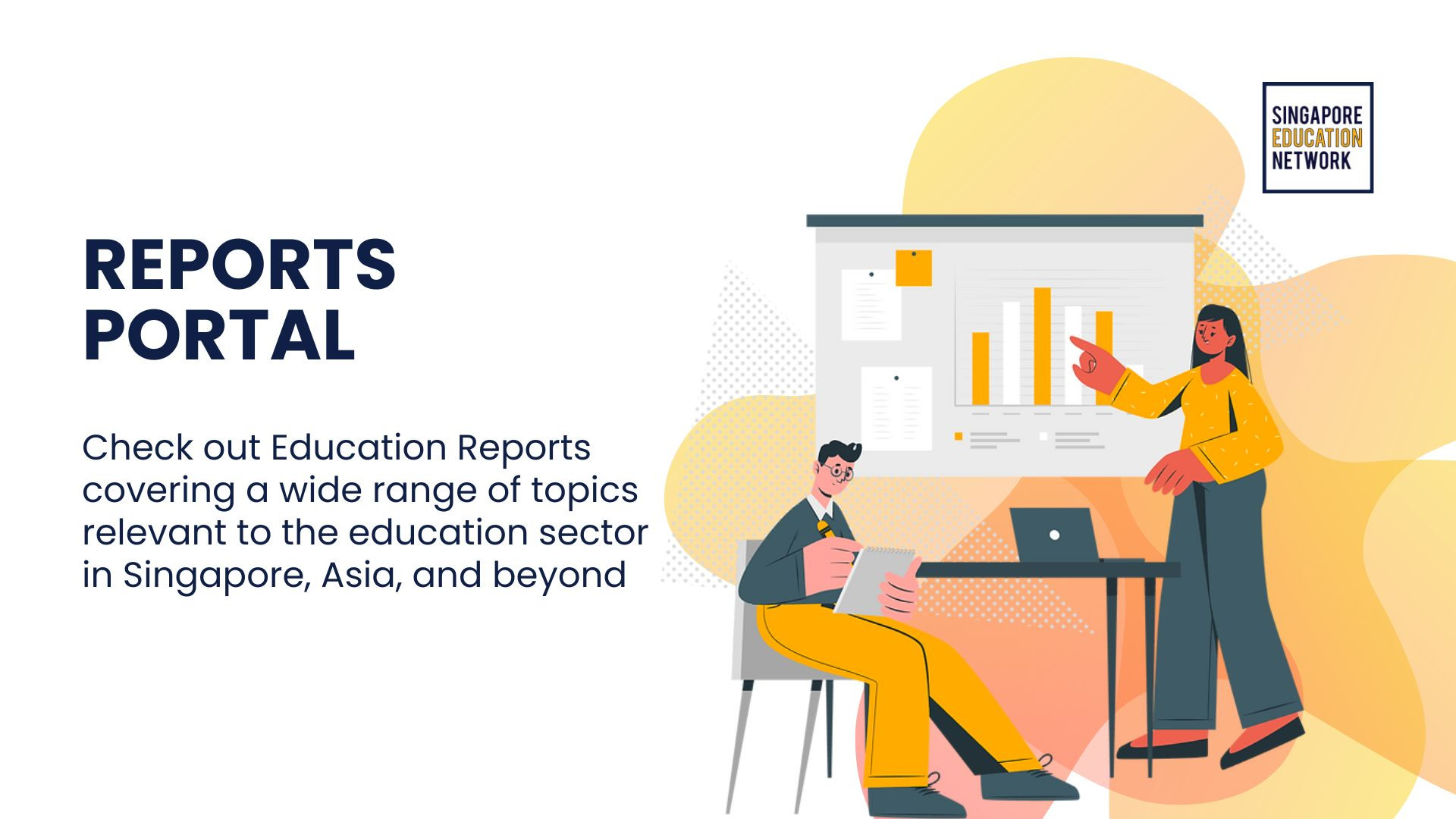 SINGAPORE
EDUCATION
NETWORK

REPORTS
PORTAL

Check out Education Reports covering a wide range of topics relevant to the education sector in Singapore, Asia, and beyond